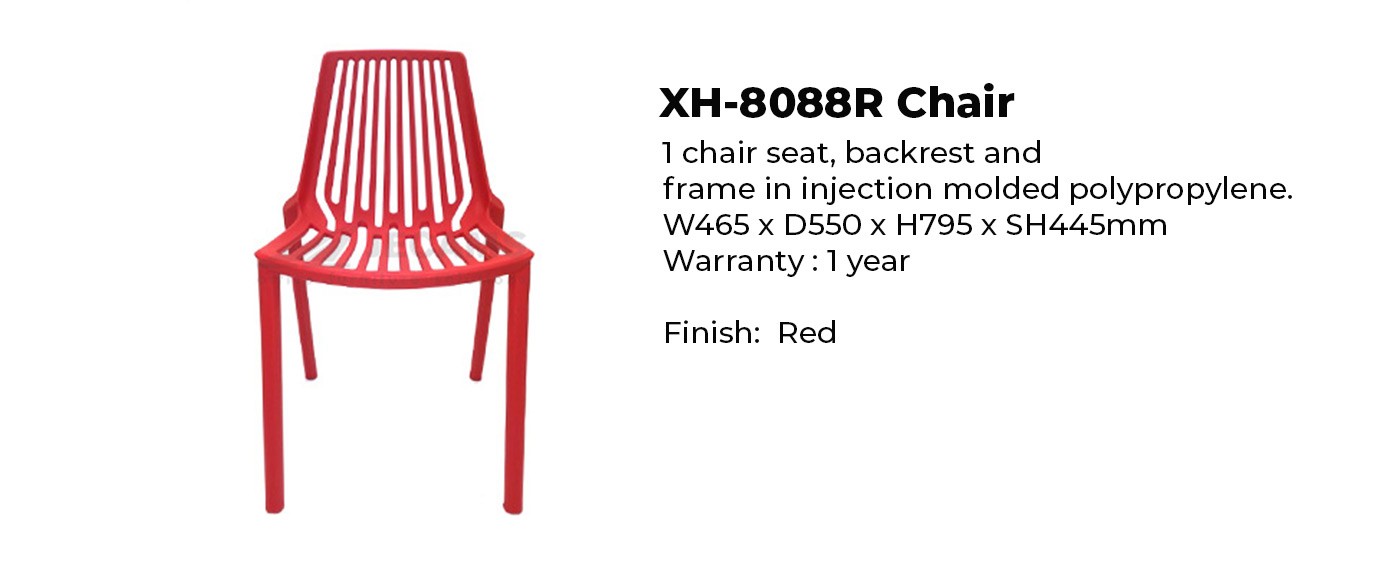 XH-8088R Chair

1 chair seat, backrest and frame in injection molded polypropylene.
W465 x D550 x H795 x SH445mm
Warranty : 1 year

Finish: Red